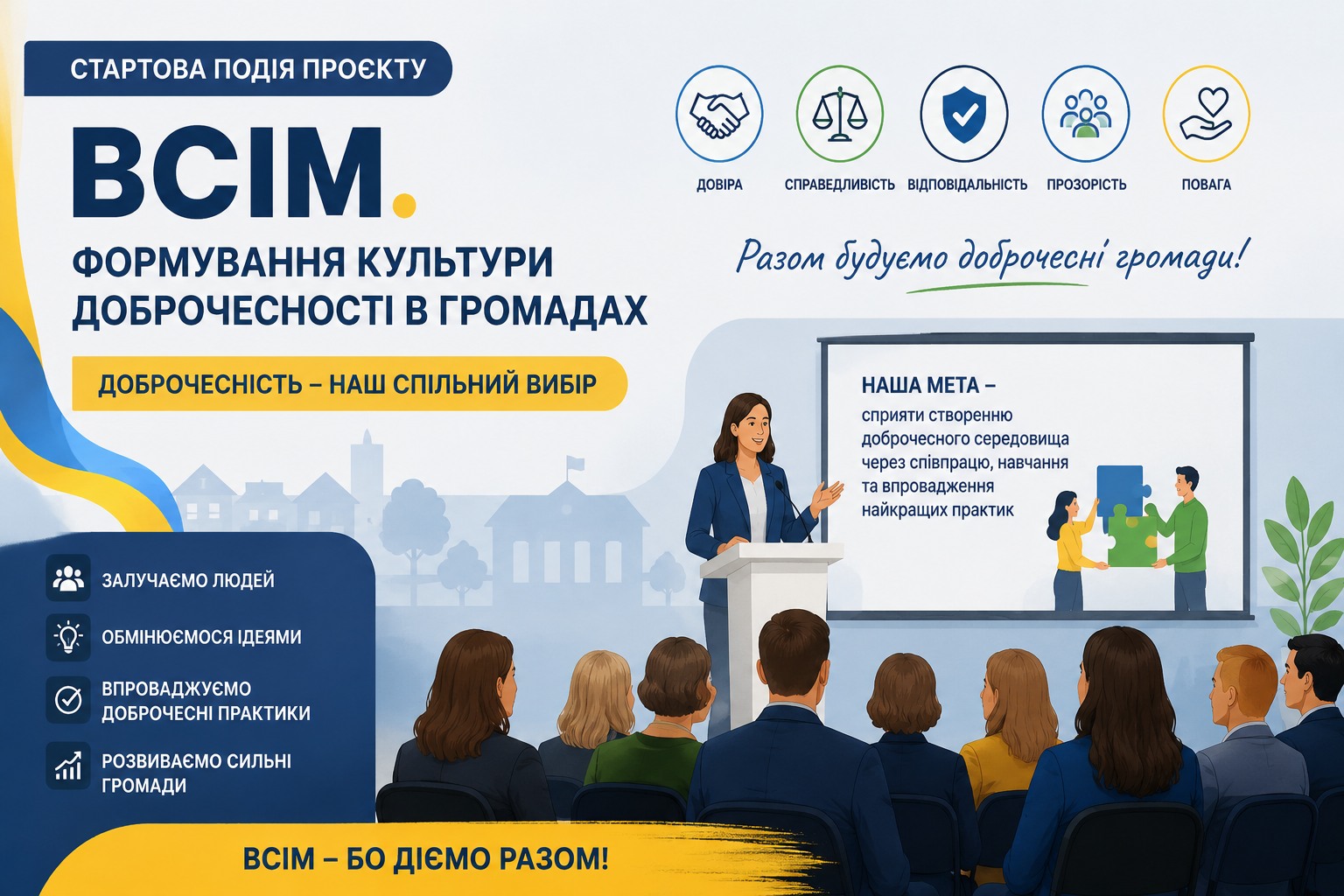 СТАРТОВА ПОДІЯ ПРОЄКТУ

ВСІМ.

ФОРМУВАННЯ КУЛЬТУРИ ДОБРОЧЕСНОСТІ В ГРОМАДАХ

ДОБРОЧЕСНІСТЬ – НАШ СПІЛЬНИЙ ВИБІР

ДОВІРА

СПРАВЕДЛИВІСТЬ

ВІДПОВІДАЛЬНІСТЬ

ПРОЗОРІСТЬ

ПОВАГА

Разом будуємо доброчесні громади!

НАША МЕТА –

сприяти створенню доброчесного середовища через співпрацю, навчання та впровадження найкращих практик

ЗАЛУЧАЄМО ЛЮДЕЙ

ОБМІНЮЄМОСЯ ІДЕЯМИ

ВПРОВАДЖУЄМО ДОБРОЧЕСНІ ПРАКТИКИ

РОЗВИВАЄМО СИЛЬНІ ГРОМАДИ

ВСІМ – БО ДІЄМО РАЗОМ!